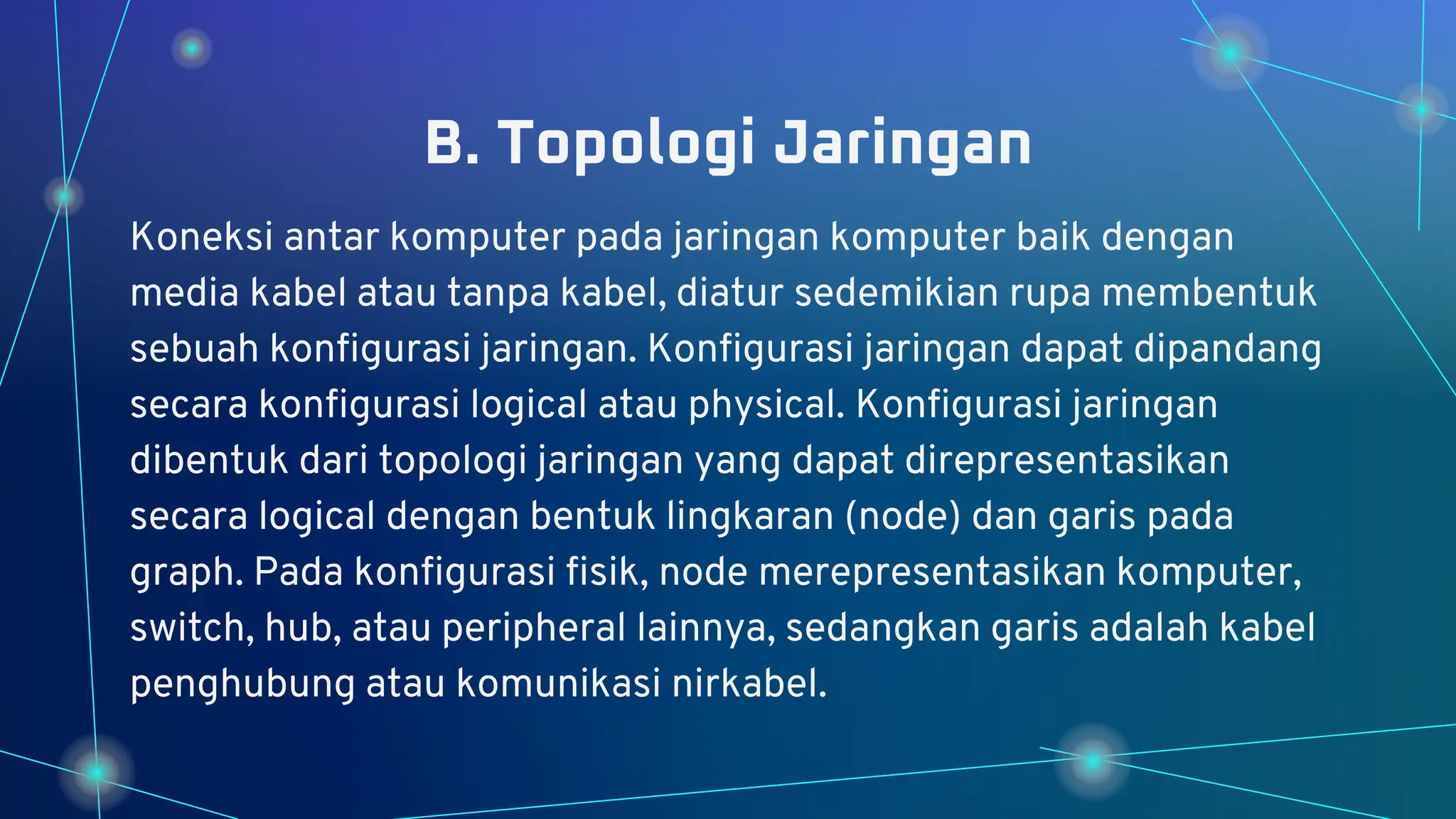 B. Topologi Jaringan

Koneksi antar komputer pada jaringan komputer baik dengan media kabel atau tanpa kabel, diatur sedemikian rupa membentuk sebuah konfigurasi jaringan. Konfigurasi jaringan dapat dipandang secara konfigurasi logical atau physical. Konfigurasi jaringan dibentuk dari topologi jaringan yang dapat direpresentasikan secara logical dengan bentuk lingkaran (node) dan garis pada graph. Pada konfigurasi fisik, node merepresentasikan komputer, switch, hub, atau peripheral lainnya, sedangkan garis adalah kabel penghubung atau komunikasi nirkabel.